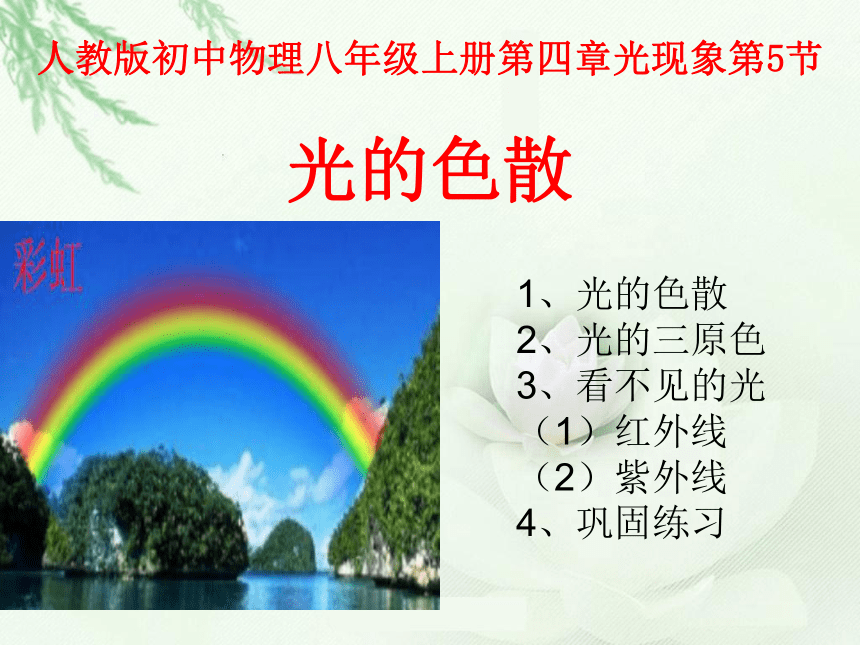 人教版初中物理八年级上册第四章光现象第5节

光的色散

彩虹

1、光的色散
2、光的三原色
3、看不见的光
（1）红外线
（2）紫外线
4、巩固练习